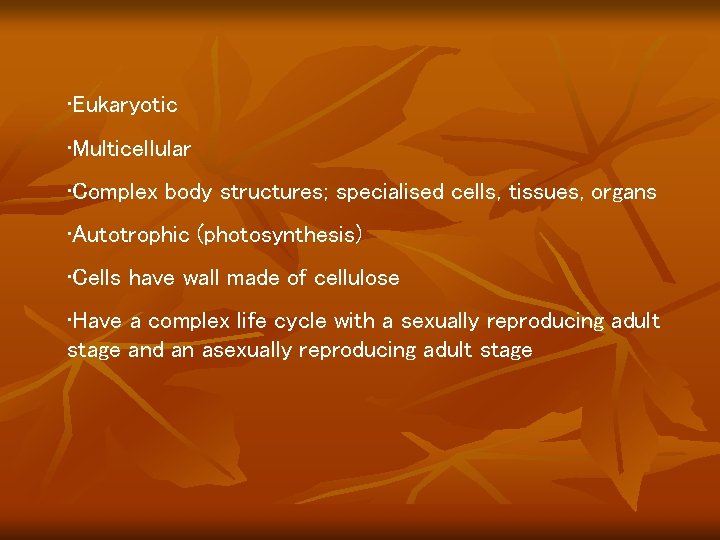 ·Eukaryotic

·Multicellular

·Complex body structures; specialised cells, tissues, organs

·Autotrophic (photosynthesis)

·Cells have wall made of cellulose

·Have a complex life cycle with a sexually reproducing adult stage and an asexually reproducing adult stage